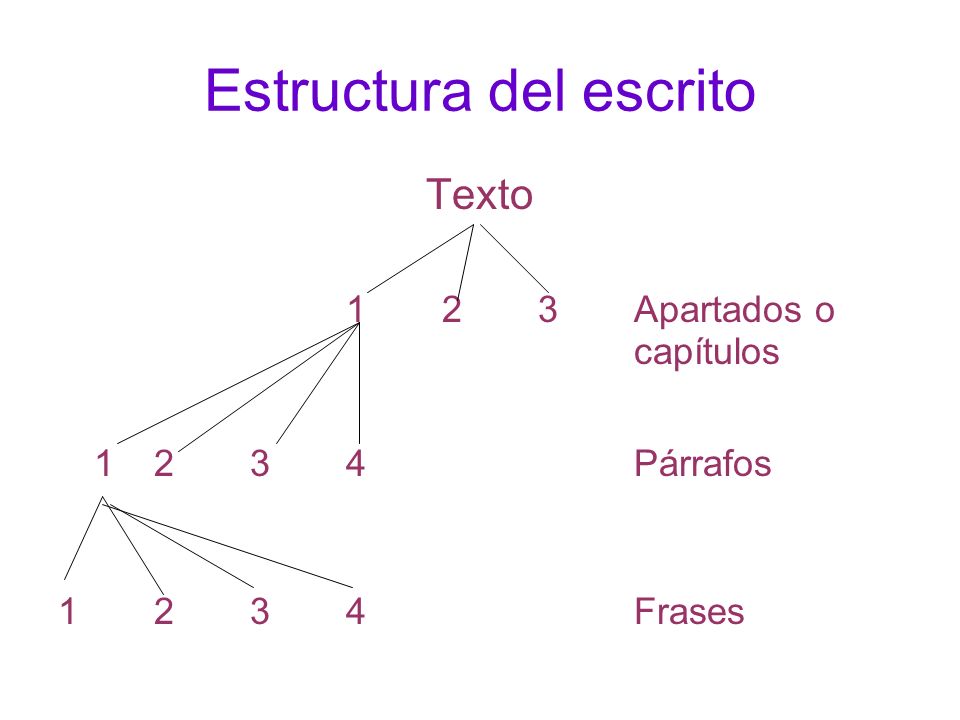 Estructura del escrito

Texto

1 2 3 Apartados o capítulos

1 2 3 4 Párrafos

1 2 3 4 Frases